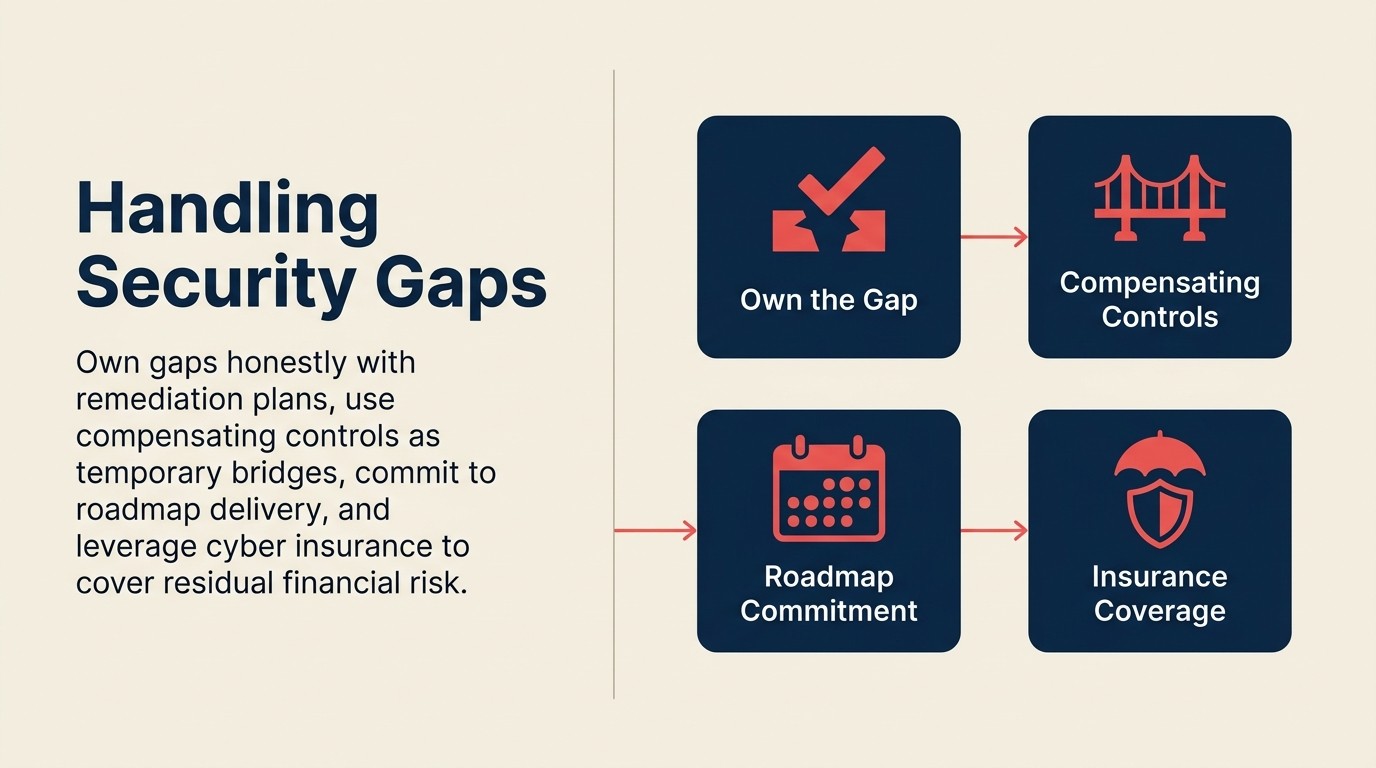 Handling Security Gaps

Own gaps honestly with remediation plans, use compensating controls as temporary bridges, commit to roadmap delivery, and leverage cyber insurance to cover residual financial risk.

Own the Gap

Compensating Controls

Roadmap Commitment

Insurance Coverage